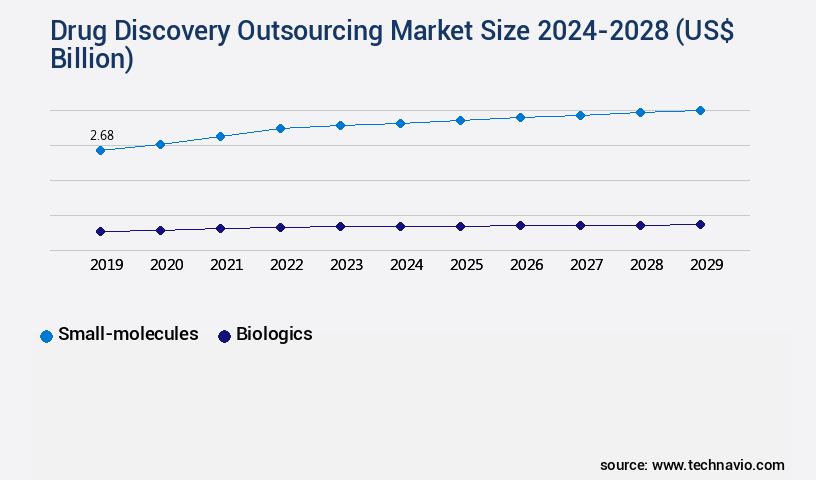 Drug Discovery Outsourcing Market Size 2024-2028 (US$ Billion)

2.68

2019 2020 2021 2022 2023 2024 2025 2026 2027 2028 2029

Small-molecules Biologics

source: www.technavio.com